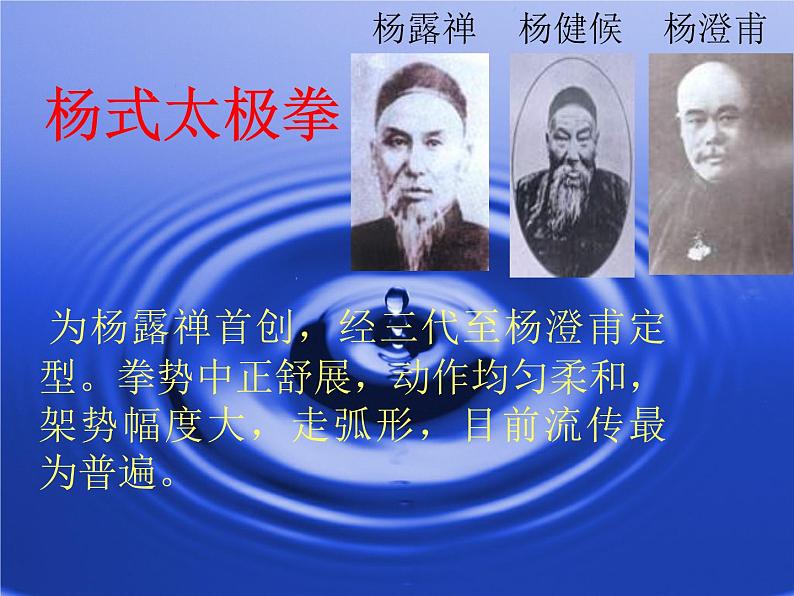 杨露禅　杨健候　杨澄甫

杨式太极拳

为杨露禅首创，经三代至杨澄甫定型。拳势中正舒展，动作均匀柔和，架势幅度大，走弧形，目前流传最为普遍。